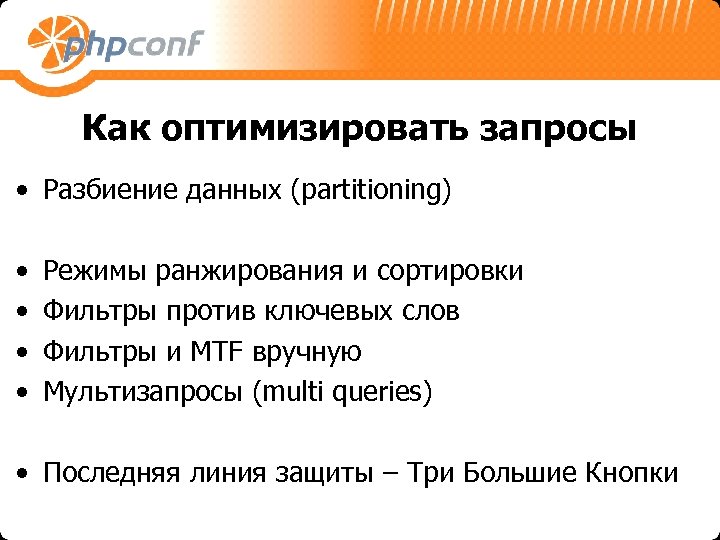 phpconf

Как оптимизировать запросы

• Разбиение данных (partitioning)

• Режимы ранжирования и сортировки
• Фильтры против ключевых слов
• Фильтры и MTF вручную
• Мультизапросы (multi queries)

• Последняя линия защиты – Три Большие Кнопки